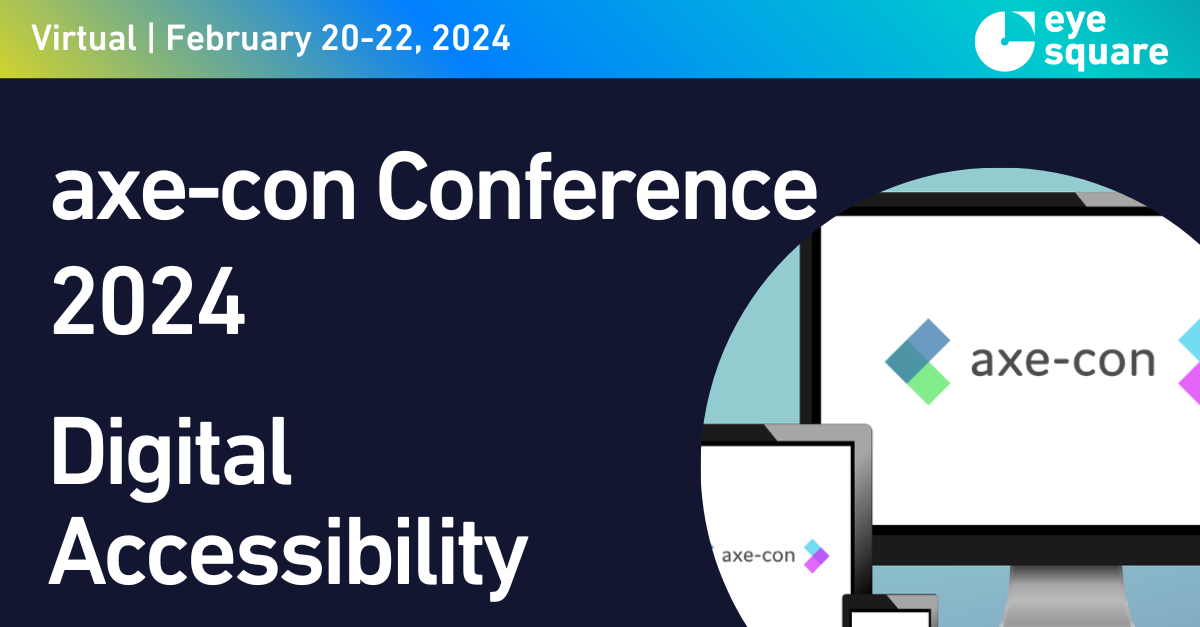 Virtual | February 20-22, 2024

eye square

axe-con Conference 2024

Digital Accessibility

axe-con

axe-con